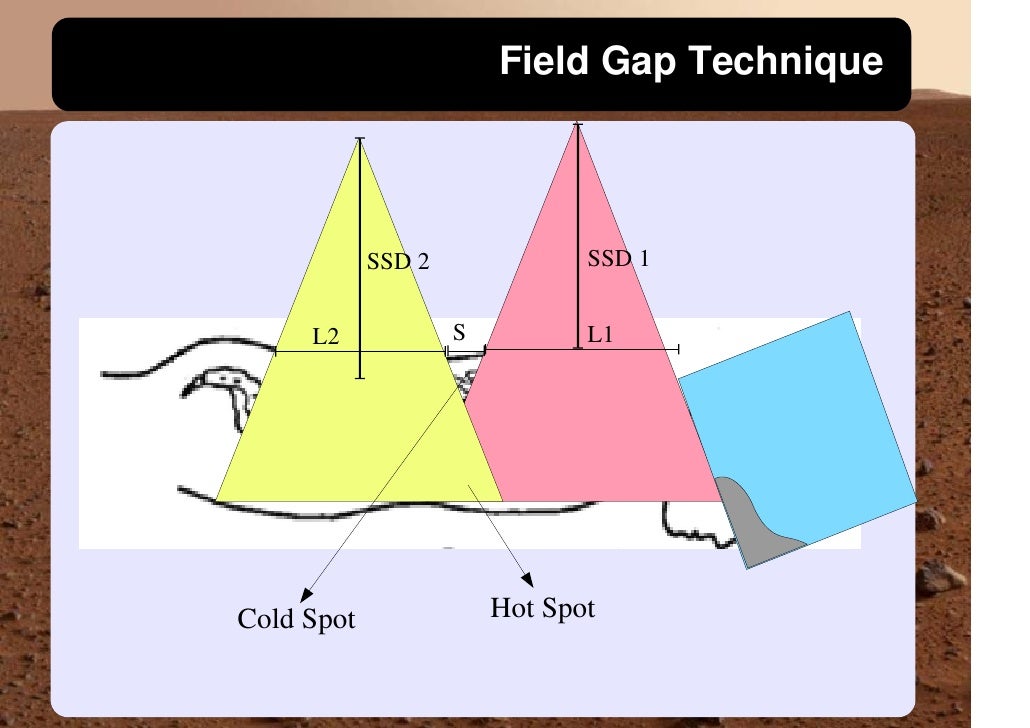 Field Gap Technique

SSD 2

SSD 1

L2

S

L1

Cold Spot

Hot Spot